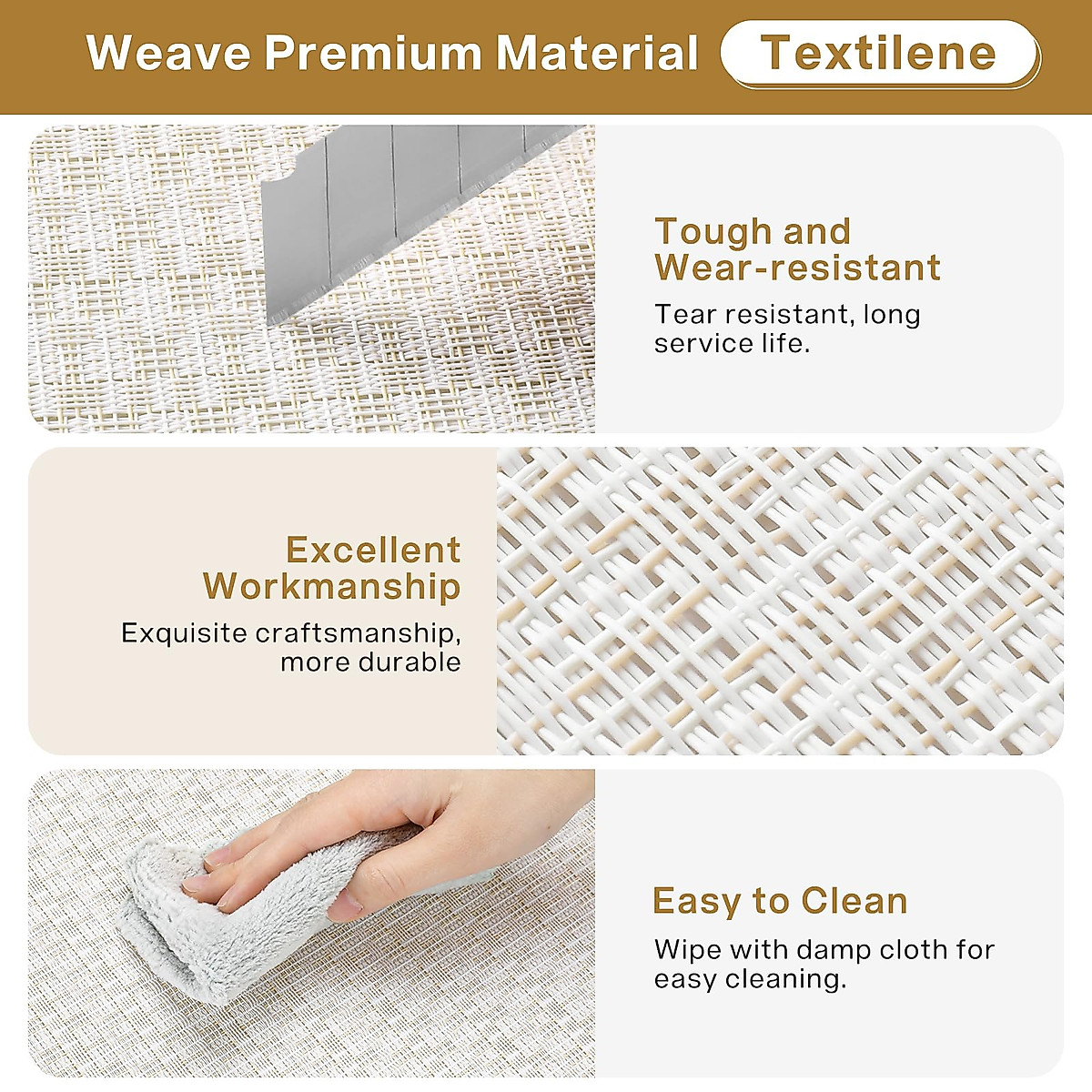 Weave Premium Material Textilene

Tough and Wear-resistant

Tear resistant, long service life.

Excellent Workmanship

Exquisite craftsmanship, more durable

Easy to Clean

Wipe with damp cloth for easy cleaning.